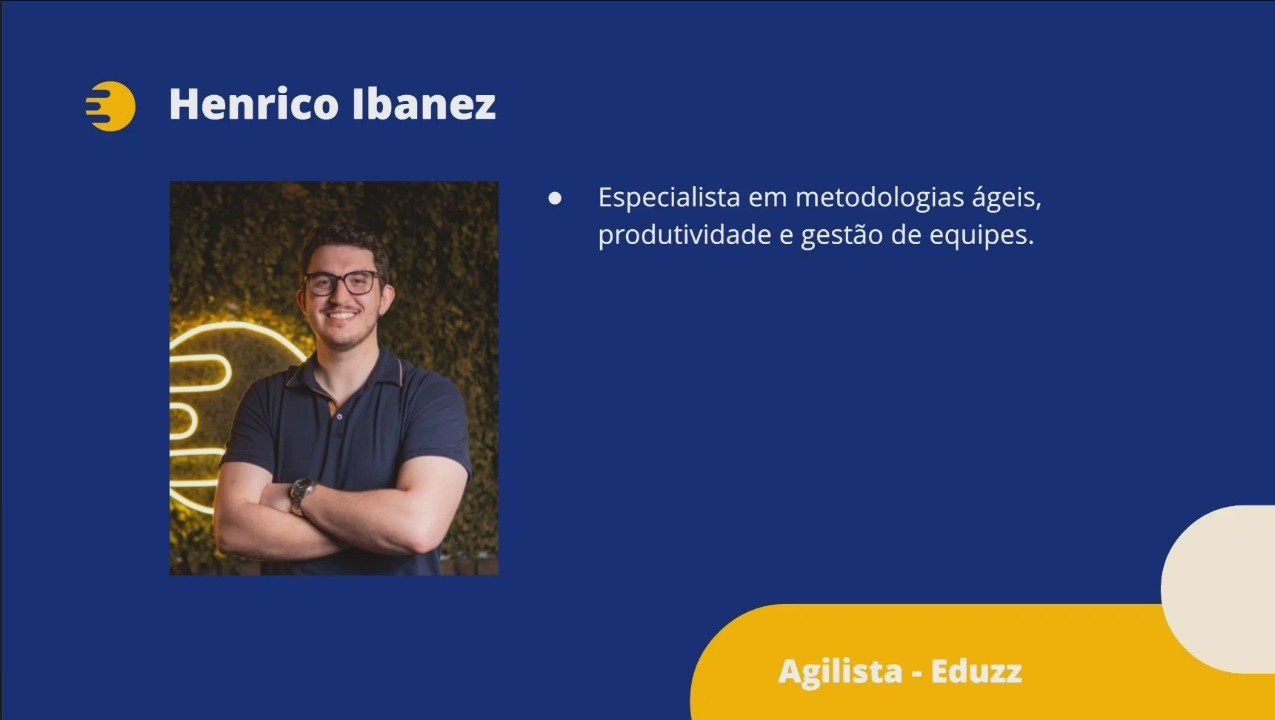 Henrico Ibanez

● Especialista em metodologias ágeis, produtividade e gestão de equipes.

Agilista - Eduzz